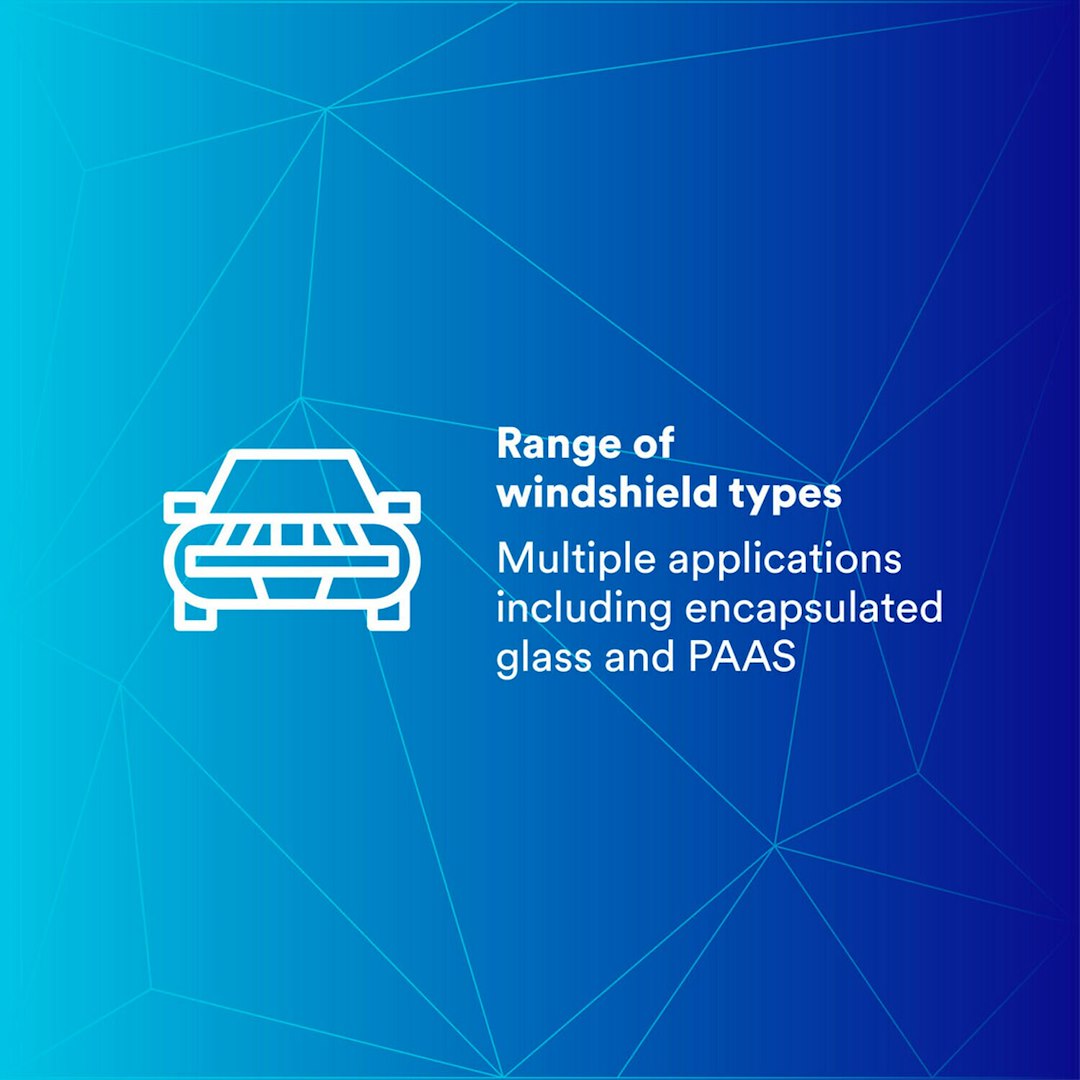 Range of windshield types

Multiple applications including encapsulated glass and PAAS